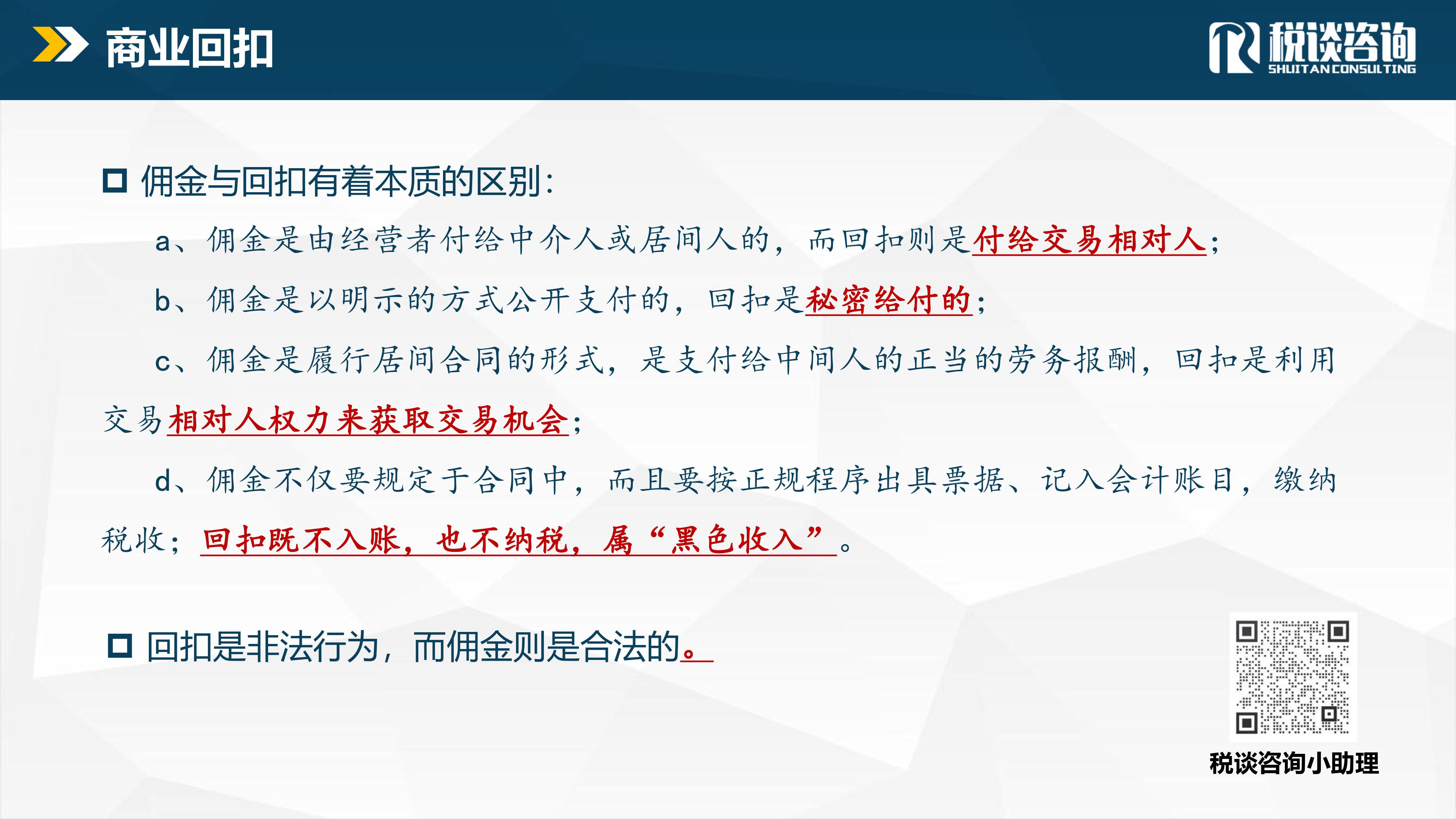 商业回扣

税谈咨询
SHUITAN CONSULTING

佣金与回扣有着本质的区别：

a、佣金是由经营者付给中介人或居间人的，而回扣则是付给交易相对人；

b、佣金是以明示的方式公开支付的，回扣是秘密给付的；

c、佣金是履行居间合同的形式，是支付给中间人的正当的劳务报酬，回扣是利用交易相对人权力来获取交易机会；

d、佣金不仅要规定于合同中，而且要按正规程序出具票据、记入会计账目，缴纳税收；回扣既不入账，也不纳税，属“黑色收入”。

回扣是非法行为，而佣金则是合法的。

税谈咨询小助理